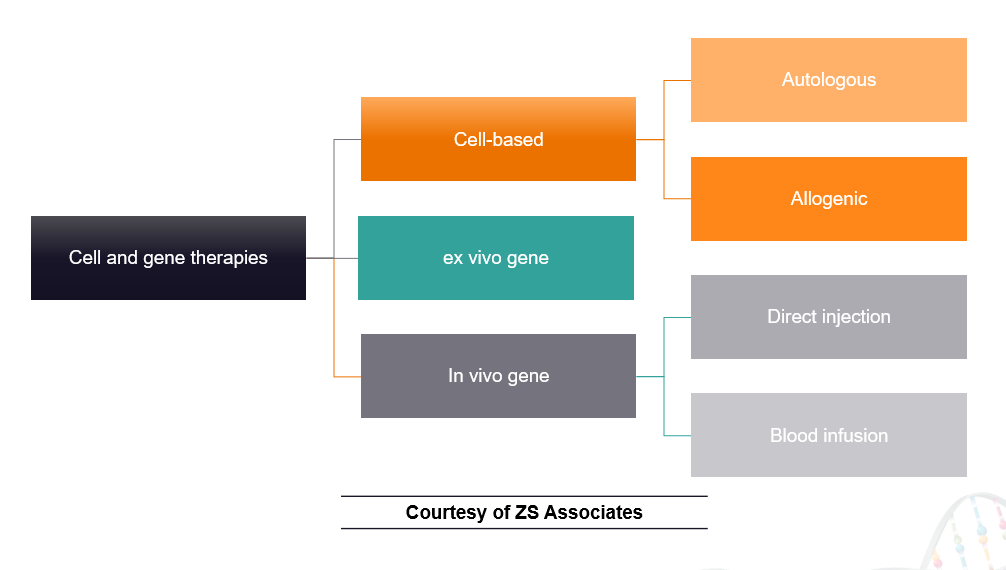 Cell and gene therapies

Cell-based

ex vivo gene

In vivo gene

Autologous

Allogenic

Direct injection

Blood infusion

Courtesy of ZS Associates